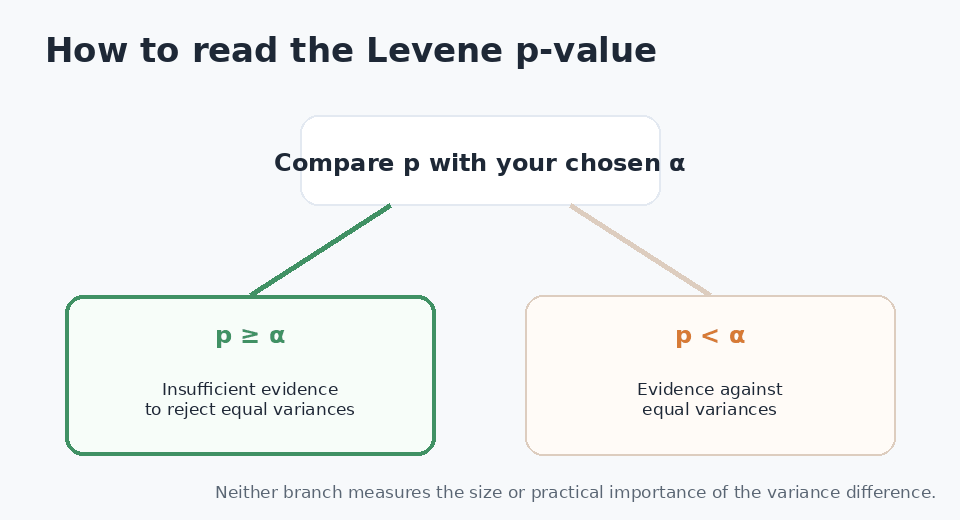 How to read the Levene p-value

Compare p with your chosen α

p ≥ α

Insufficient evidence to reject equal variances

p < α

Evidence against equal variances

Neither branch measures the size or practical importance of the variance difference.